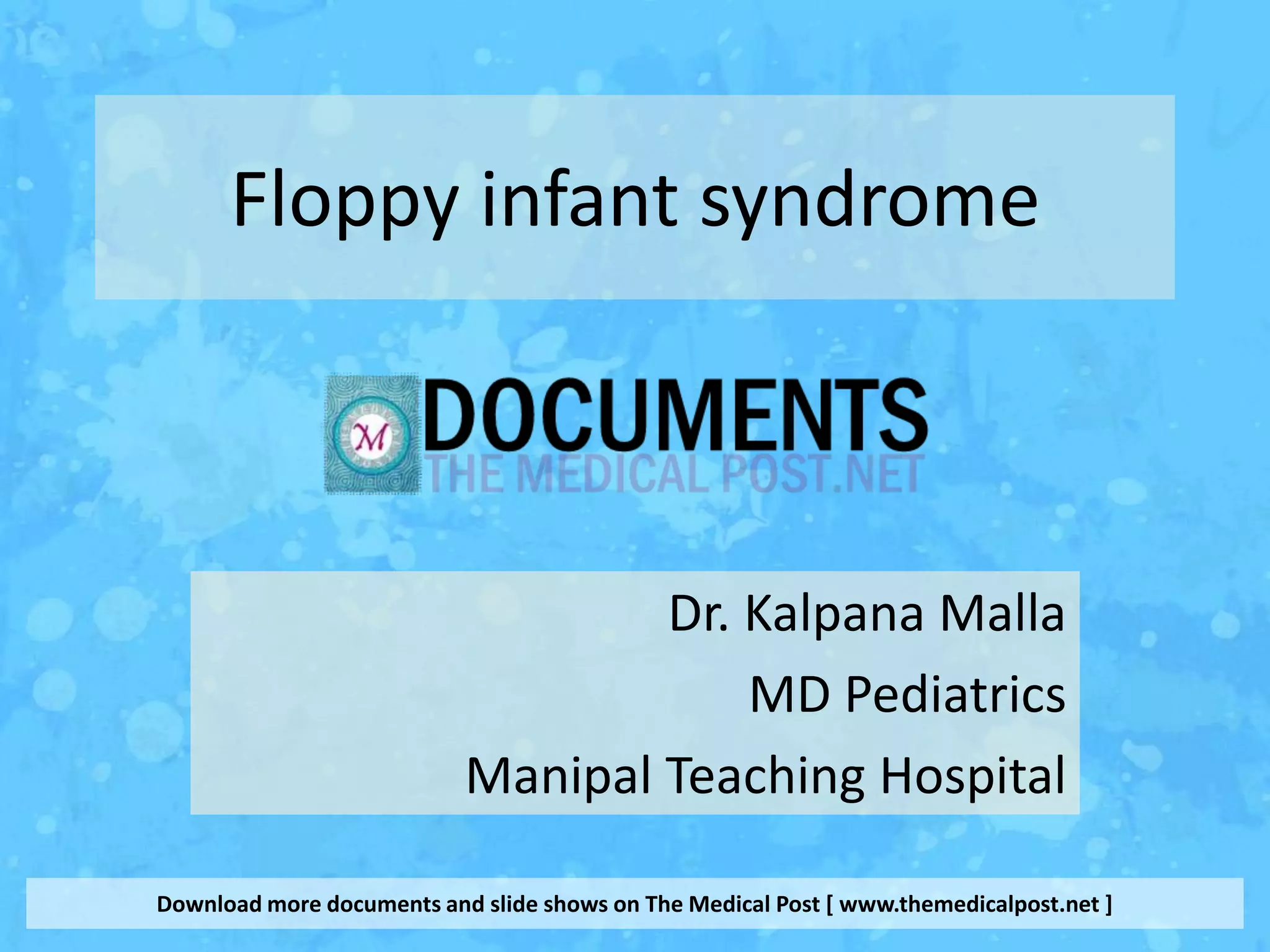 Floppy infant syndrome

M DOCUMENTS
THE MEDICAL POST.NET

Dr. Kalpana Malla
MD Pediatrics
Manipal Teaching Hospital

Download more documents and slide shows on The Medical Post [ www.themedicalpost.net ]